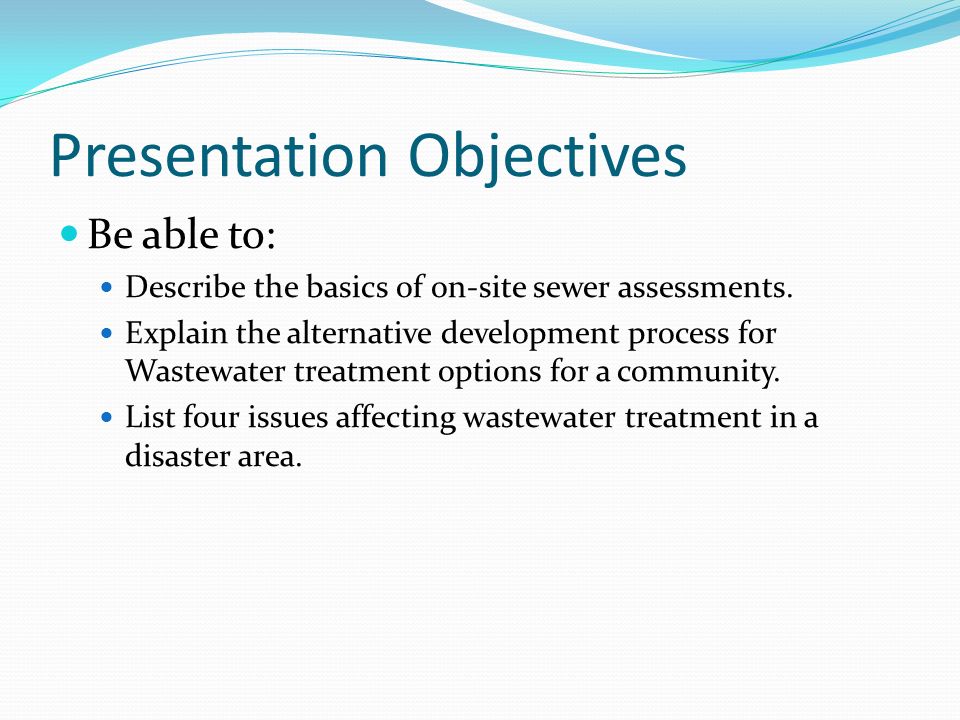 Presentation Objectives

- Be able to:
  - Describe the basics of on-site sewer assessments.
  - Explain the alternative development process for Wastewater treatment options for a community.
  - List four issues affecting wastewater treatment in a disaster area.